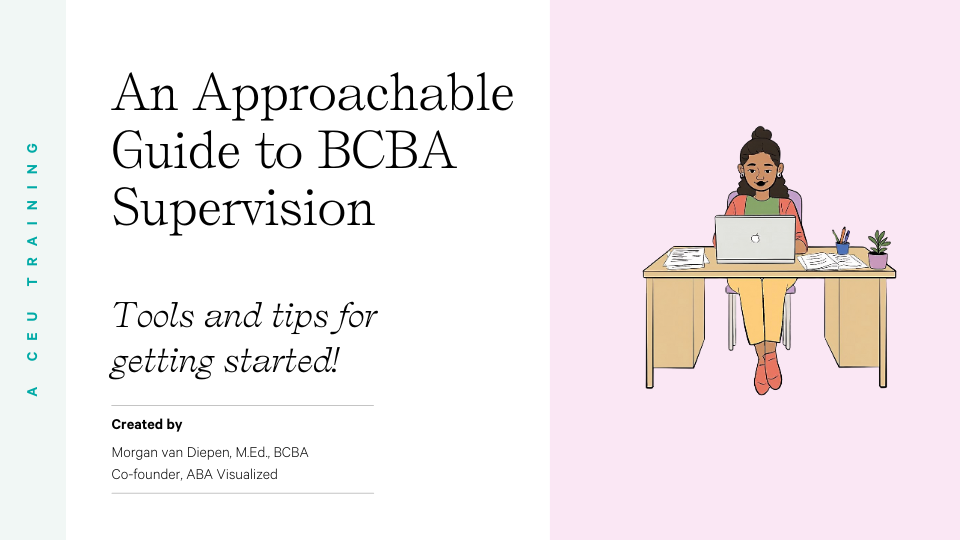 A CEU TRAINING

An Approachable Guide to BCBA Supervision

Tools and tips for getting started!

Created by

Morgan van Diepen, M.Ed., BCBA
Co-founder, ABA Visualized